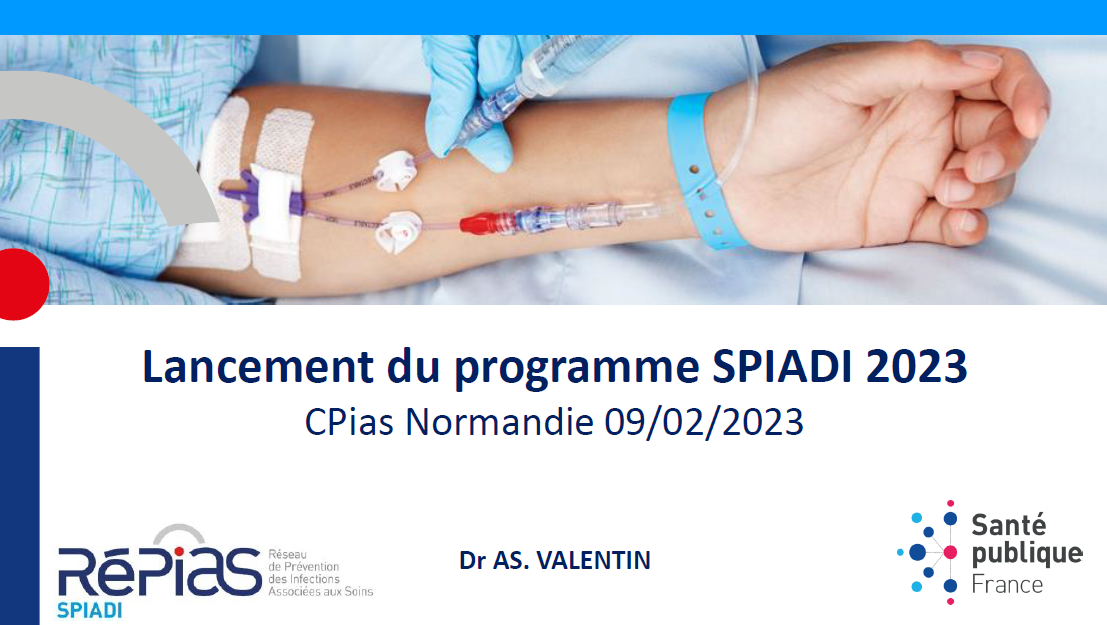 Lancement du programme SPIADI 2023
CPias Normandie 09/02/2023

RéPias
SPIADI
Réseau de Prévention des Infections Associées aux Soins

Dr AS. VALENTIN

Santé publique France